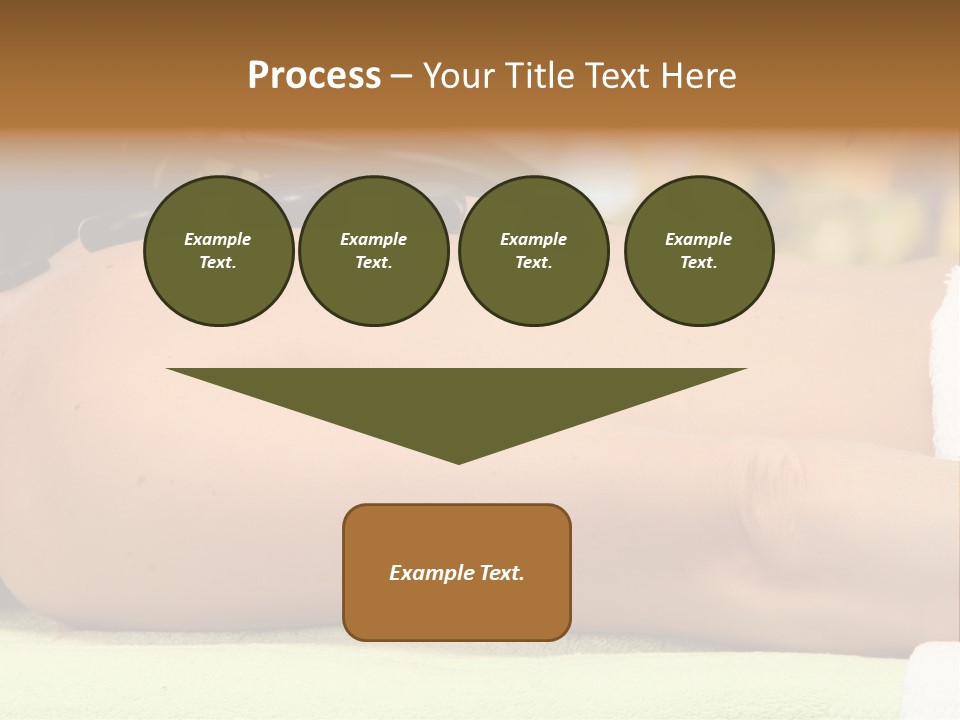 Process – Your Title Text Here

Example Text.

Example Text.

Example Text.

Example Text.

Example Text.